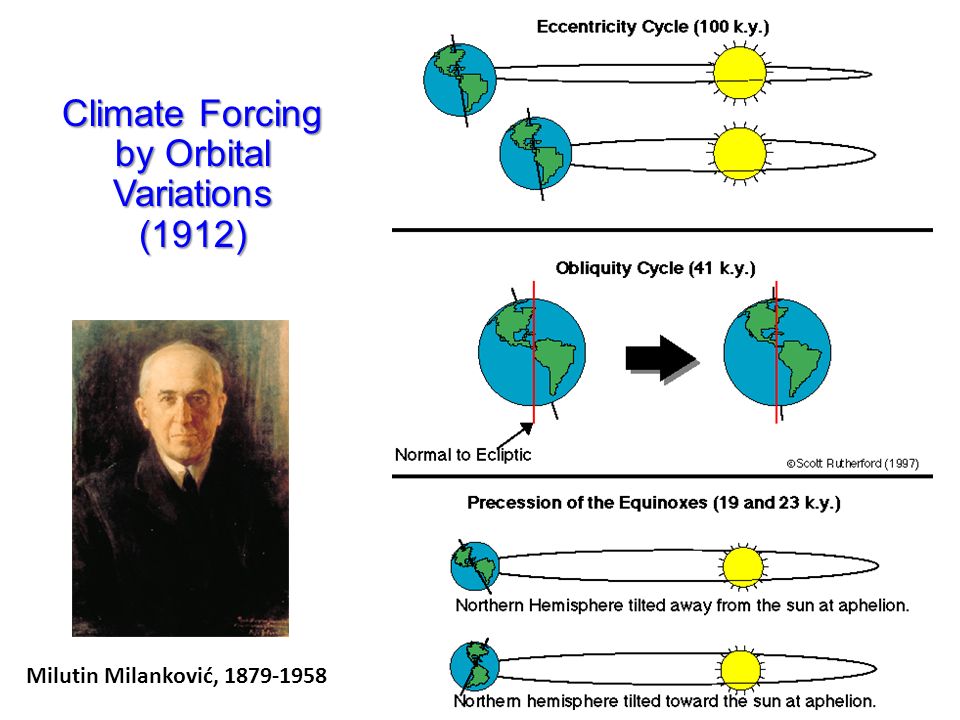 Climate Forcing by Orbital Variations (1912)

Milutin Milanković, 1879-1958

Eccentricity Cycle (100 k.y.)

Obliquity Cycle (41 k.y.)

Normal to Ecliptic

©Scott Rutherford (1997)

Precession of the Equinoxes (19 and 23 k.y.)

Northern Hemisphere tilted away from the sun at aphelion.

Northern hemisphere tilted toward the sun at aphelion.